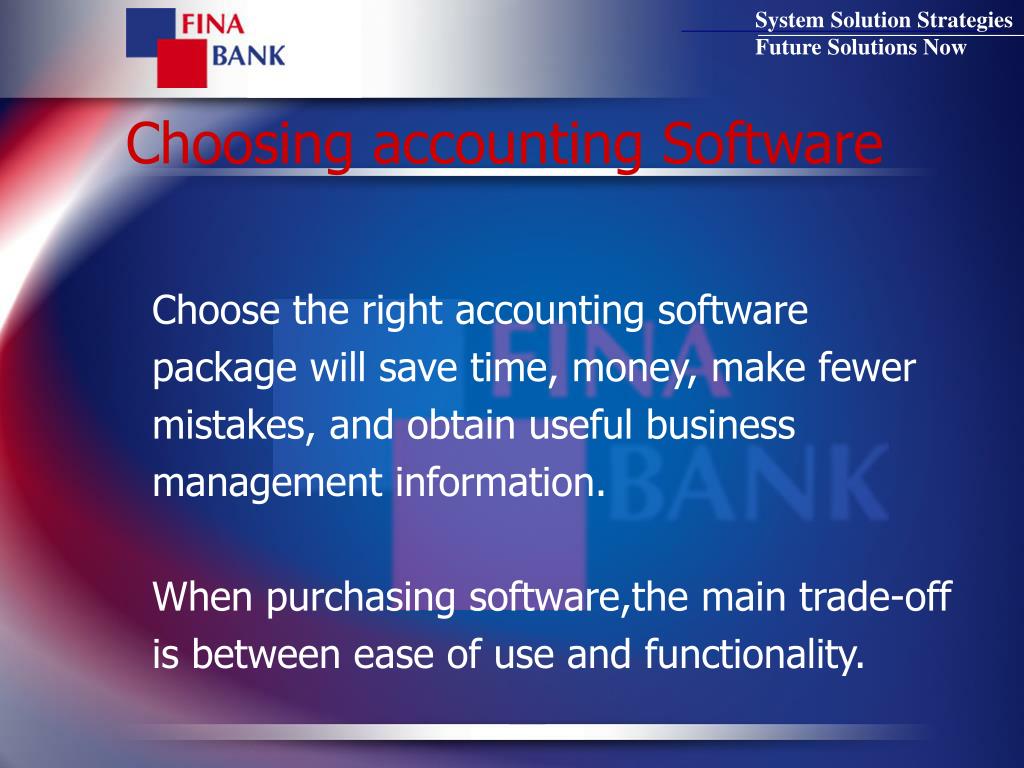 FINA
BANK

System Solution Strategies
Future Solutions Now

Choosing accounting Software

Choose the right accounting software package will save time, money, make fewer mistakes, and obtain useful business management information.

When purchasing software,the main trade-off is between ease of use and functionality.

BANK